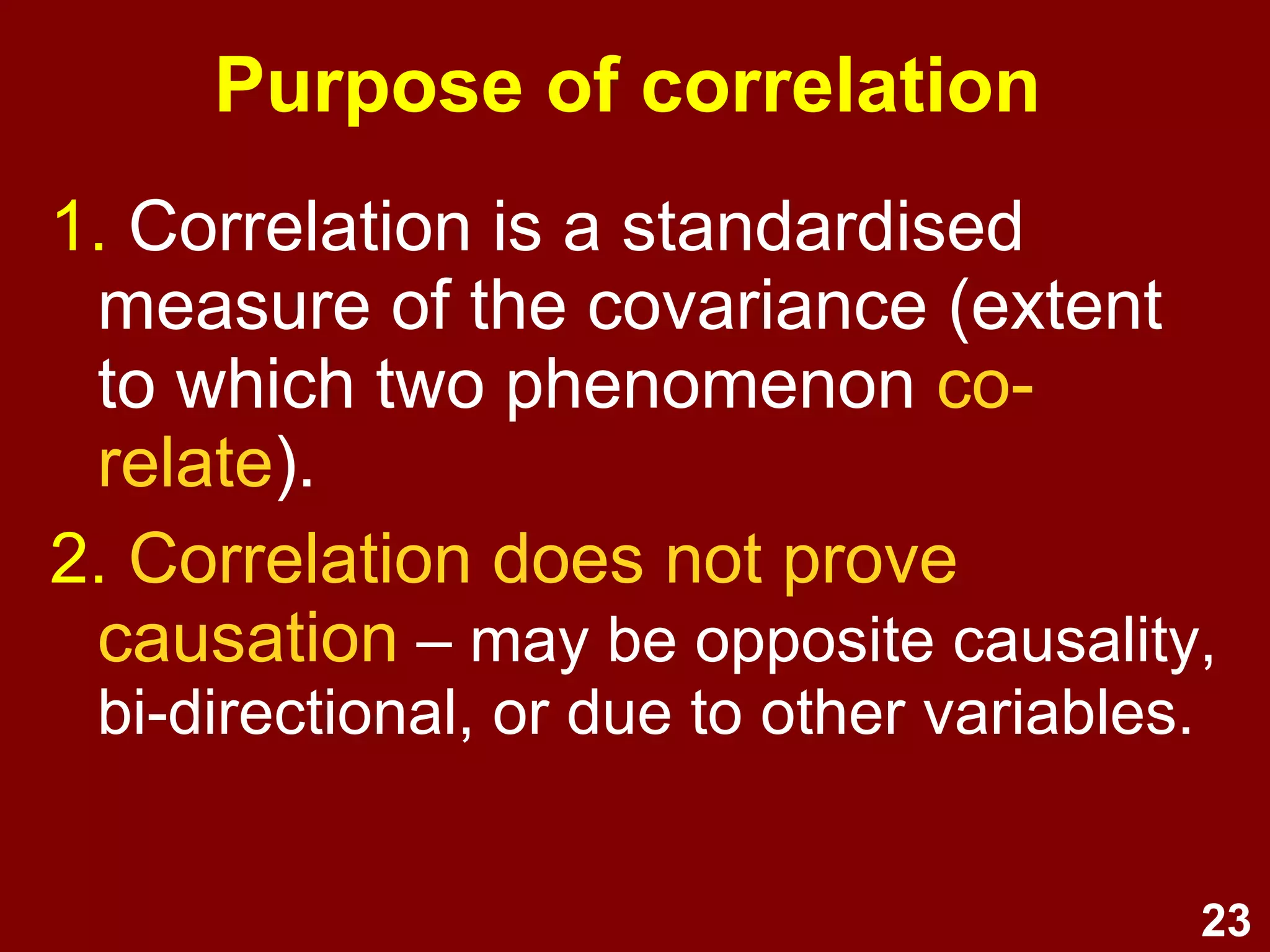 Purpose of correlation

1. Correlation is a standardised measure of the covariance (extent to which two phenomenon co-relate).

2. Correlation does not prove causation – may be opposite causality, bi-directional, or due to other variables.

23